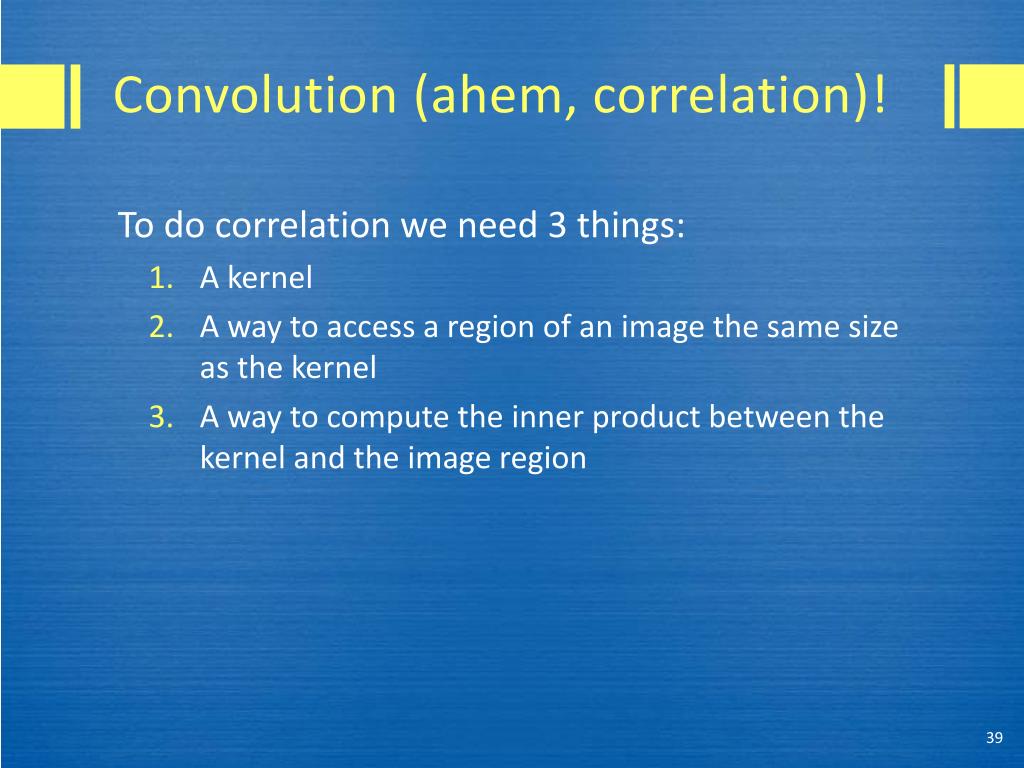 Convolution (ahem, correlation)!

To do correlation we need 3 things:

1. A kernel
2. A way to access a region of an image the same size as the kernel
3. A way to compute the inner product between the kernel and the image region

39